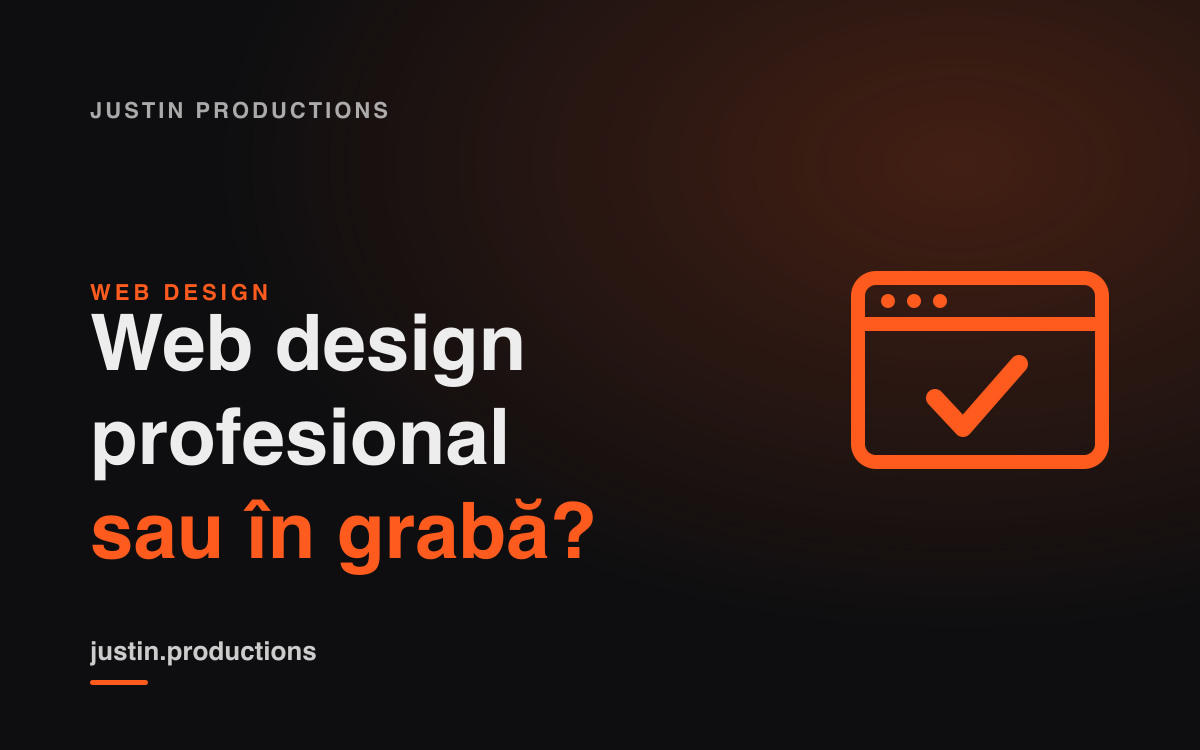 JUSTIN PRODUCTIONS

WEB DESIGN

Web design profesional sau în grabă?

justin.productions